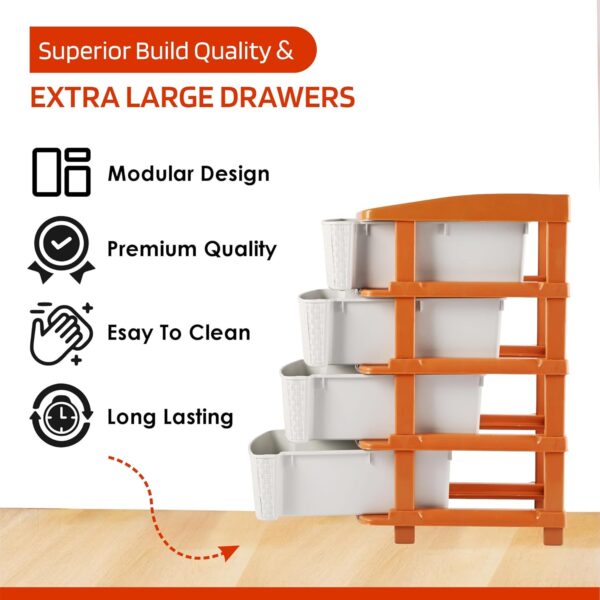 Superior Build Quality &

EXTRA LARGE DRAWERS

Modular Design

Premium Quality

Esay To Clean

Long Lasting